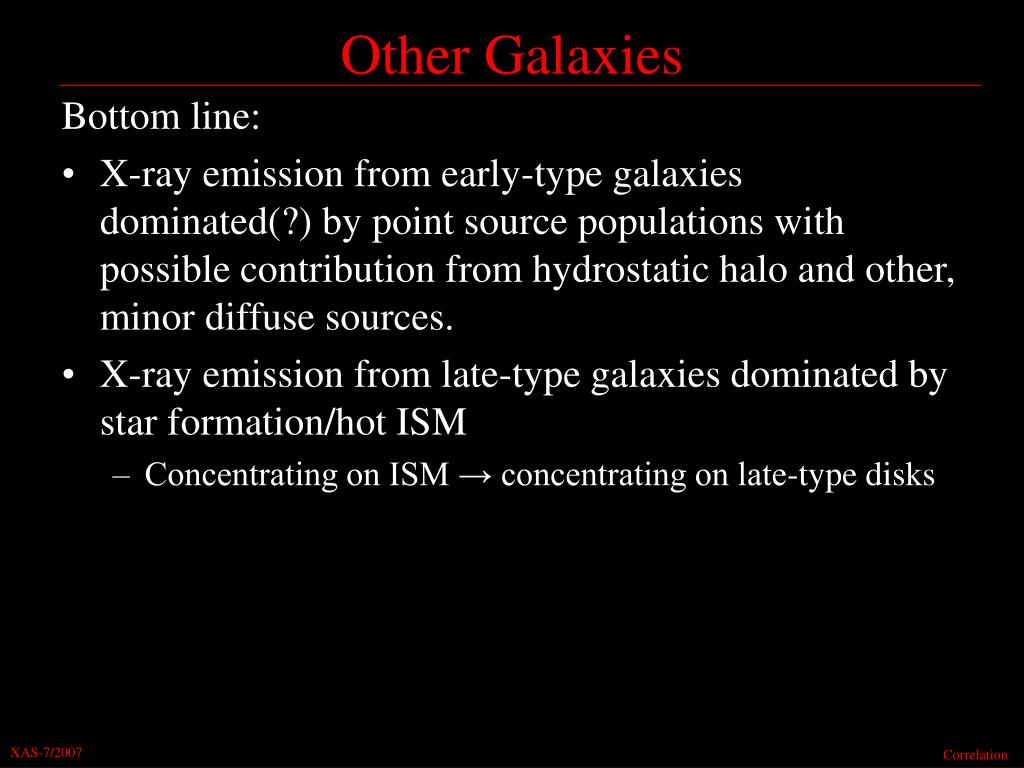 Other Galaxies

Bottom line:

• X-ray emission from early-type galaxies dominated(?) by point source populations with possible contribution from hydrostatic halo and other, minor diffuse sources.

• X-ray emission from late-type galaxies dominated by star formation/hot ISM

– Concentrating on ISM → concentrating on late-type disks

XAS-7/2007

Correlation